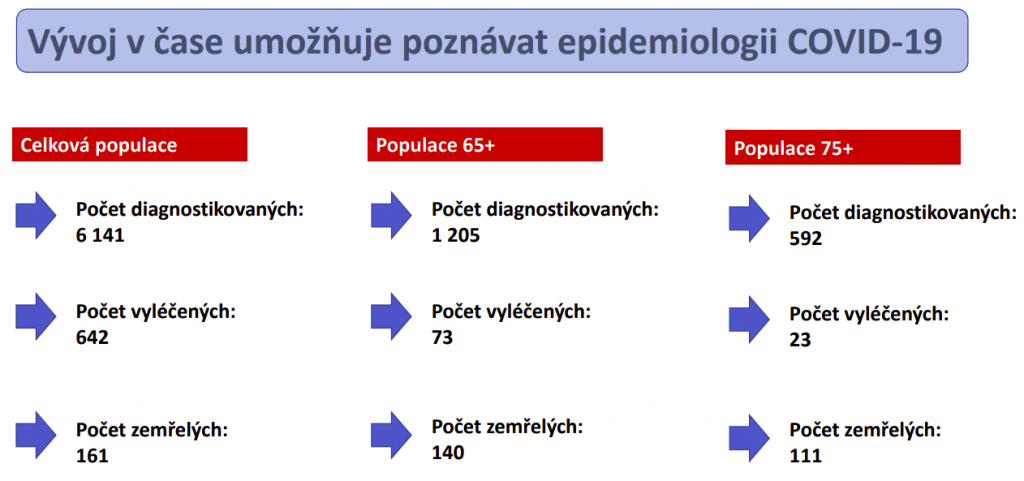 Vývoj v čase umožňuje poznávat epidemiologii COVID-19

Celková populace

Počet diagnostikovaných:
6 141

Počet vyléčených:
642

Počet zemřelých:
161

Populace 65+

Počet diagnostikovaných:
1 205

Počet vyléčených:
73

Počet zemřelých:
140

Populace 75+

Počet diagnostikovaných:
592

Počet vyléčených:
23

Počet zemřelých:
111